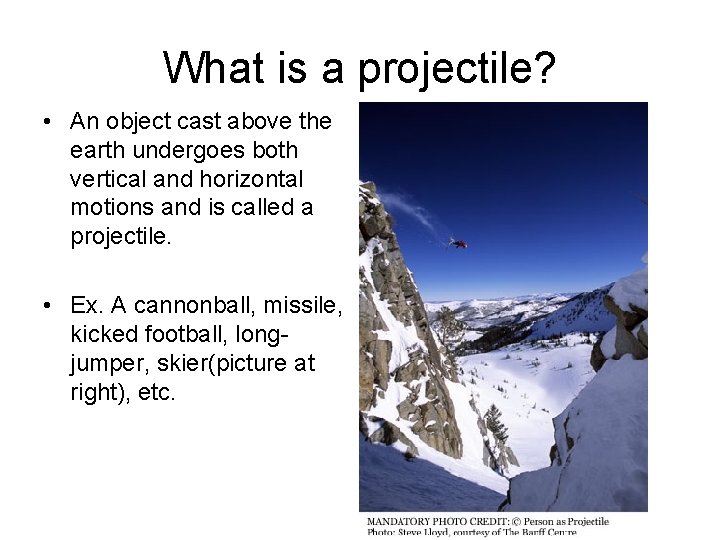 What is a projectile?

• An object cast above the earth undergoes both vertical and horizontal motions and is called a projectile.

• Ex. A cannonball, missile, kicked football, long-jumper, skier(picture at right), etc.

MANDATORY PHOTO CREDIT: © Person as Projectile
Photo: Steve Lloyd, courtesy of The Banff Centre